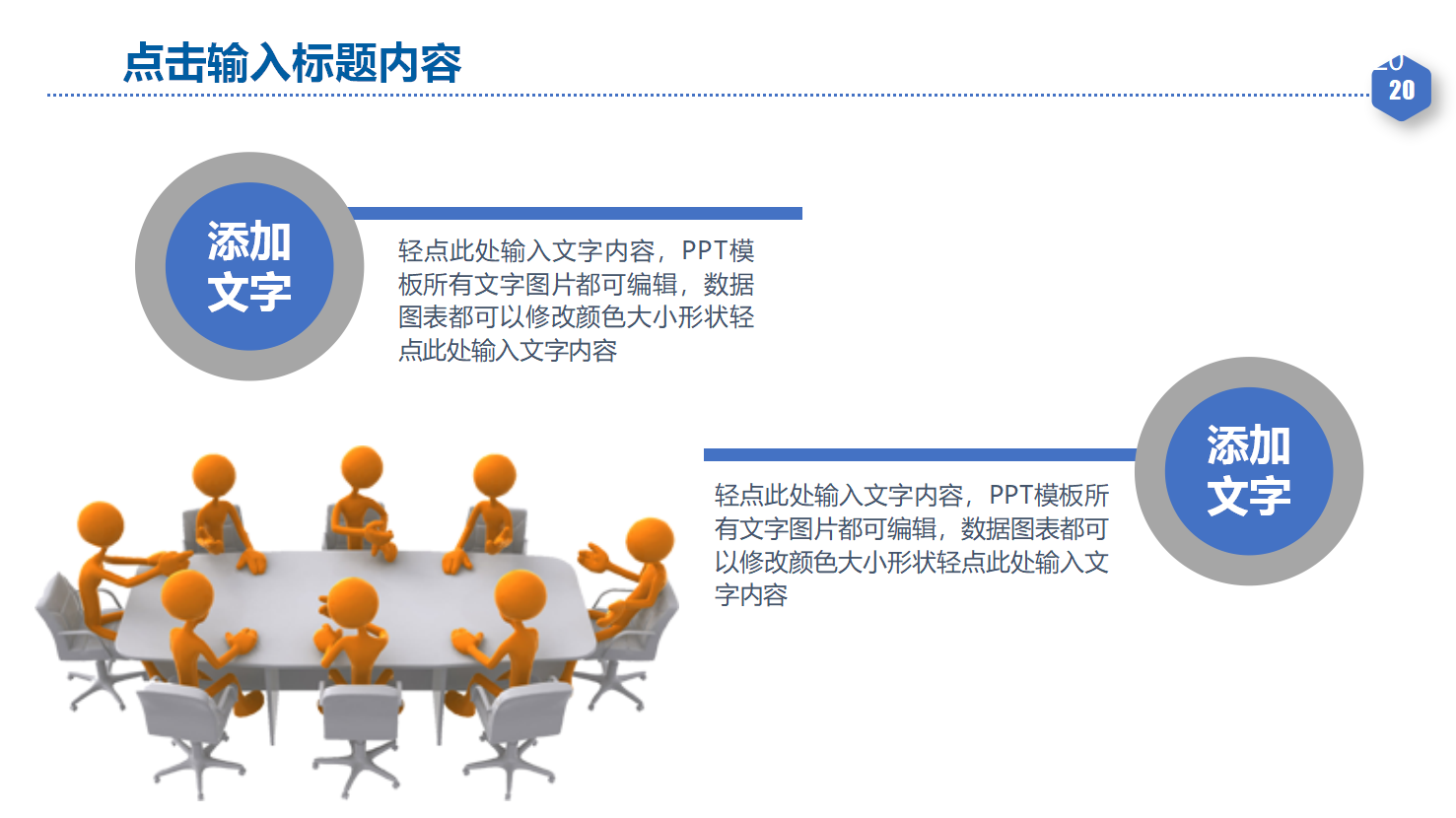 点击输入标题内容

20

添加文字

轻点此处输入文字内容，PPT模板所有文字图片都可编辑，数据图表都可以修改颜色大小形状轻点此处输入文字内容

添加文字

轻点此处输入文字内容，PPT模板所有文字图片都可编辑，数据图表都可以修改颜色大小形状轻点此处输入文字内容